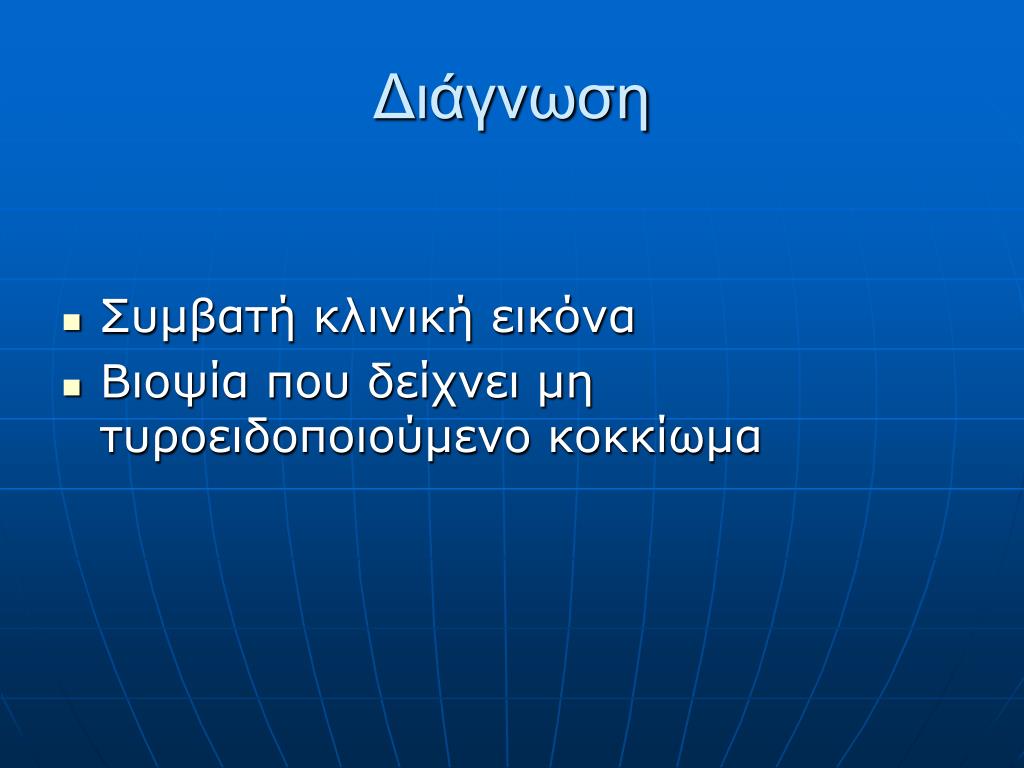 Διάγνωση

- Συμβατή κλινική εικόνα
- Βιοψία που δείχνει μη τυροειδοποιούμενο κοκκίωμα